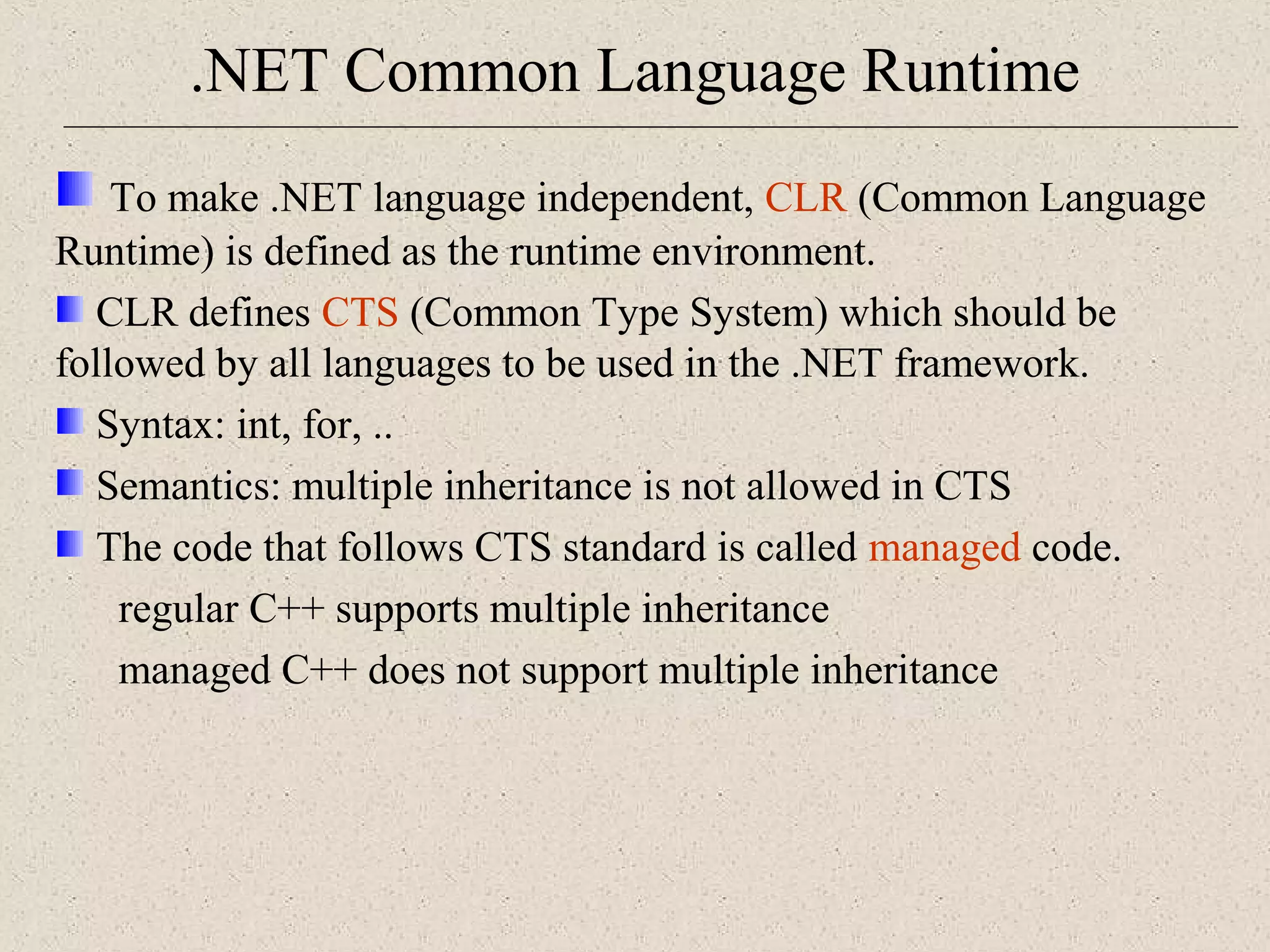 .NET Common Language Runtime

To make .NET language independent, CLR (Common Language Runtime) is defined as the runtime environment.

CLR defines CTS (Common Type System) which should be followed by all languages to be used in the .NET framework.

Syntax: int, for, ..

Semantics: multiple inheritance is not allowed in CTS

The code that follows CTS standard is called managed code.

regular C++ supports multiple inheritance

managed C++ does not support multiple inheritance